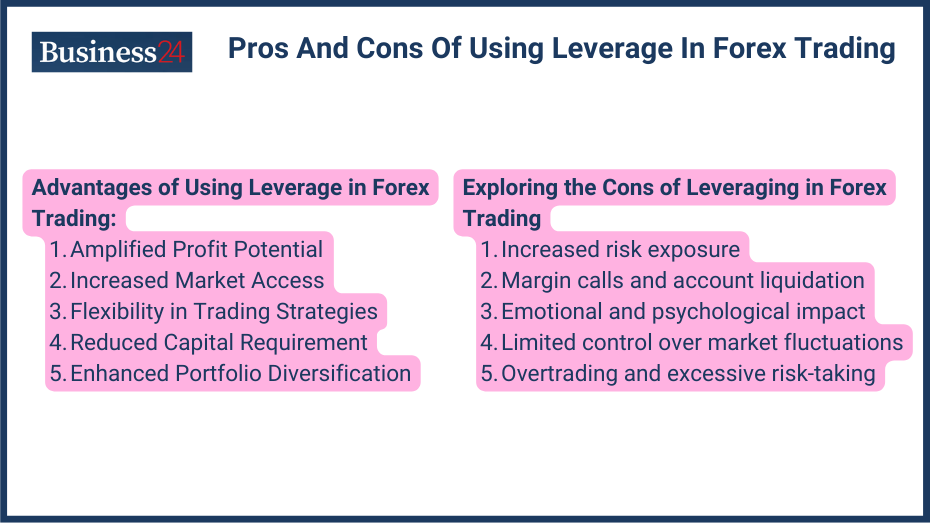 Business24

Pros And Cons Of Using Leverage In Forex Trading

Advantages of Using Leverage in Forex Trading:

1. Amplified Profit Potential
2. Increased Market Access
3. Flexibility in Trading Strategies
4. Reduced Capital Requirement
5. Enhanced Portfolio Diversification

Exploring the Cons of Leveraging in Forex Trading

1. Increased risk exposure
2. Margin calls and account liquidation
3. Emotional and psychological impact
4. Limited control over market fluctuations
5. Overtrading and excessive risk-taking